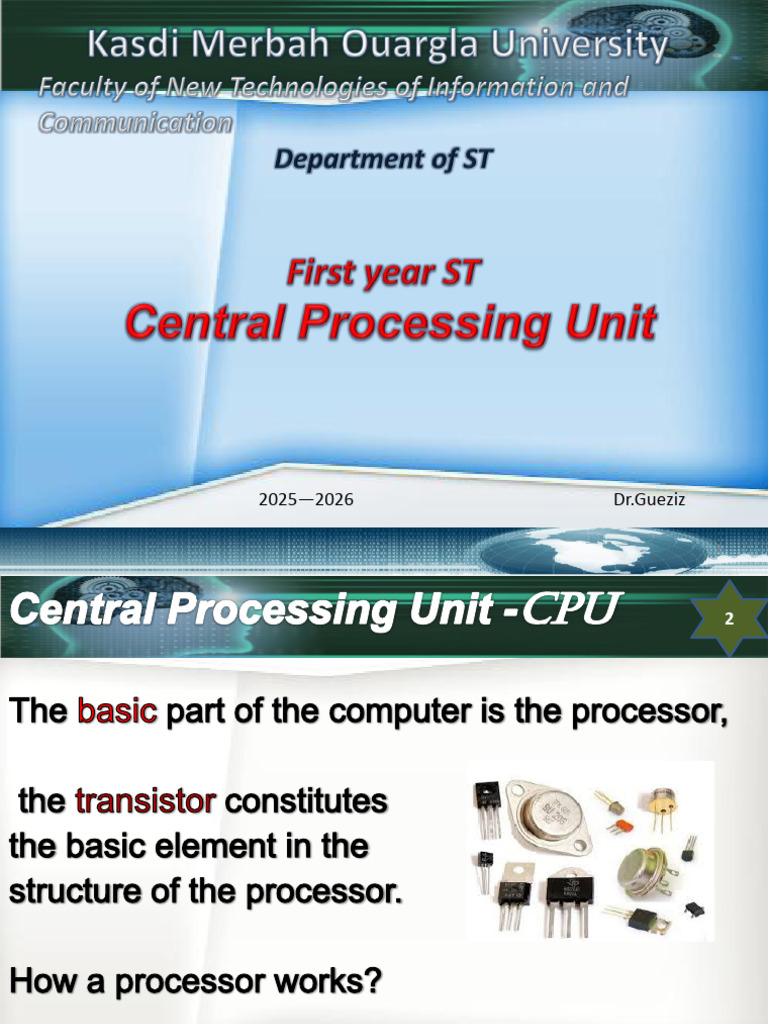 Kasdi Merbah Ouargla University
Faculty of New Technologies of Information and Communication
Department of ST

First year ST
Central Processing Unit

2025—2026 Dr.Gueziz

Central Processing Unit -CPU

2

The basic part of the computer is the processor,

the transistor constitutes the basic element in the structure of the processor.

How a processor works?